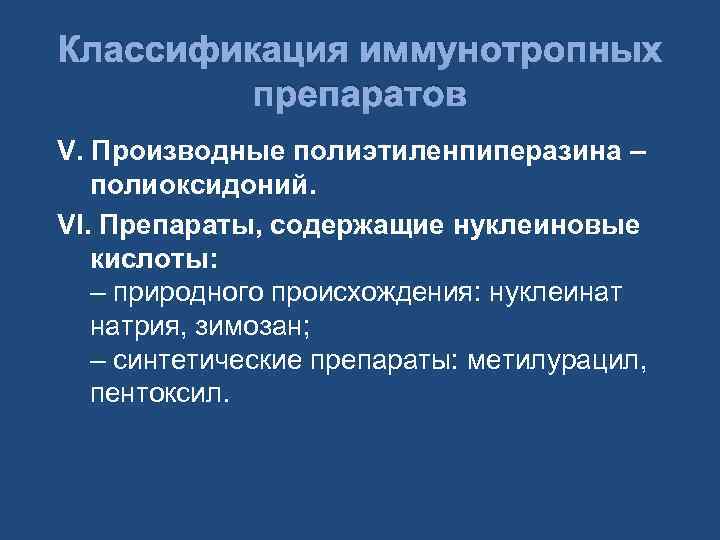 Классификация иммунотропных препаратов

V. Производные полиэтиленпиперазина – полиоксидоний.

VI. Препараты, содержащие нуклеиновые кислоты:
– природного происхождения: нуклеинат натрия, зимозан;
– синтетические препараты: метилурацил, пентоксил.